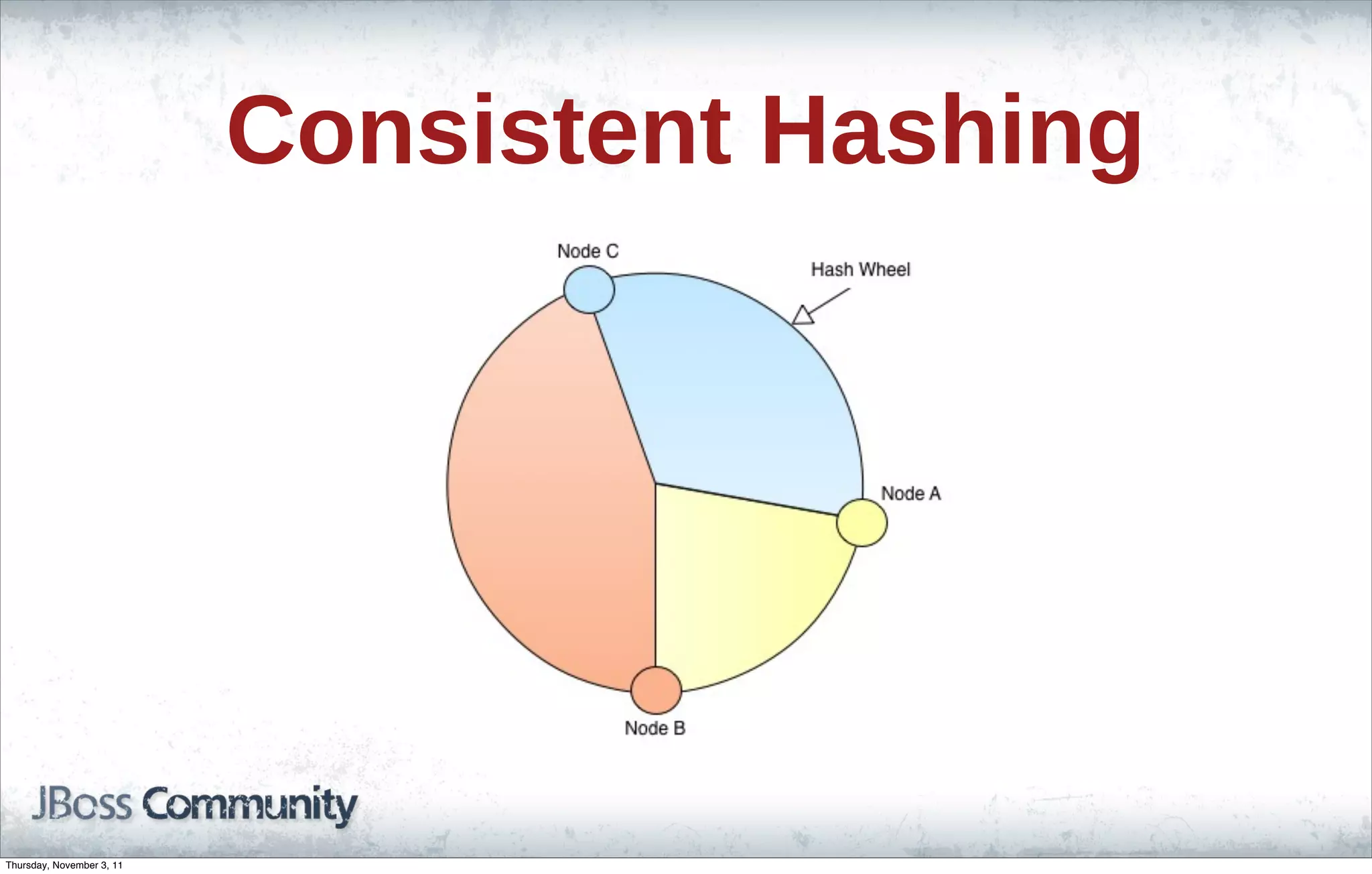 Consistent Hashing

Node C

Hash Wheel

Node A

Node B

JBoss Community

Thursday, November 3, 11